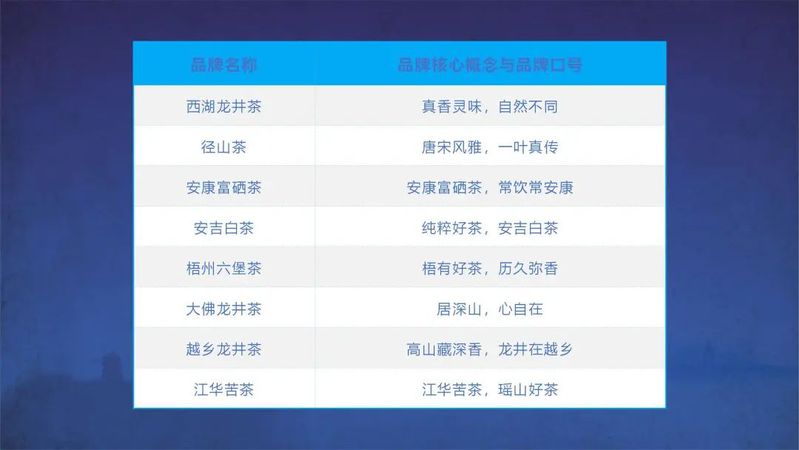 | 品牌名称 | 品牌核心概念与品牌口号 |
|---|---|
| 西湖龙井茶 | 真香灵味，自然不同 |
| 径山茶 | 唐宋风雅，一叶真传 |
| 安康富硒茶 | 安康富硒茶，常饮常安康 |
| 安吉白茶 | 纯粹好茶，安吉白茶 |
| 梧州六堡茶 | 梧有好茶，历久弥香 |
| 大佛龙井茶 | 居深山，心自在 |
| 越乡龙井茶 | 高山藏深香，龙井在越乡 |
| 江华苦茶 | 江华苦茶，瑶山好茶 |